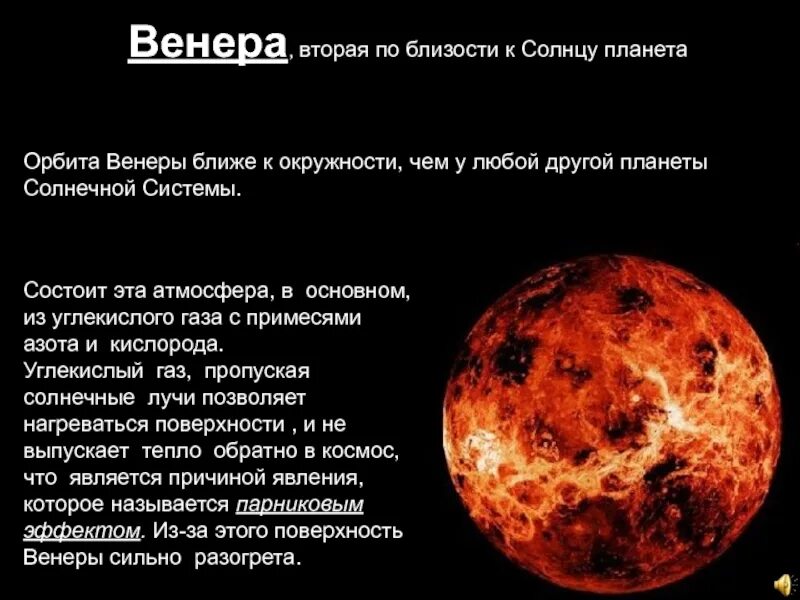 Венера, вторая по близости к Солнцу планета

Орбита Венеры ближе к окружности, чем у любой другой планеты Солнечной Системы.

Состоит эта атмосфера, в основном, из углекислого газа с примесями азота и кислорода.
Углекислый газ, пропуская солнечные лучи позволяет нагреваться поверхности , и не выпускает тепло обратно в космос, что является причиной явления, которое называется парниковым эффектом. Из-за этого поверхность Венеры сильно разогрета.